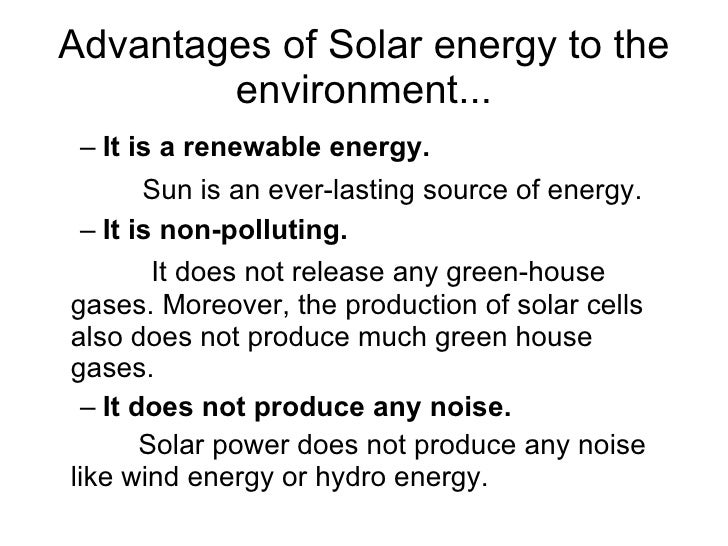 Advantages of Solar energy to the environment...

– It is a renewable energy.

Sun is an ever-lasting source of energy.

– It is non-polluting.

It does not release any green-house gases. Moreover, the production of solar cells also does not produce much green house gases.

– It does not produce any noise.

Solar power does not produce any noise like wind energy or hydro energy.